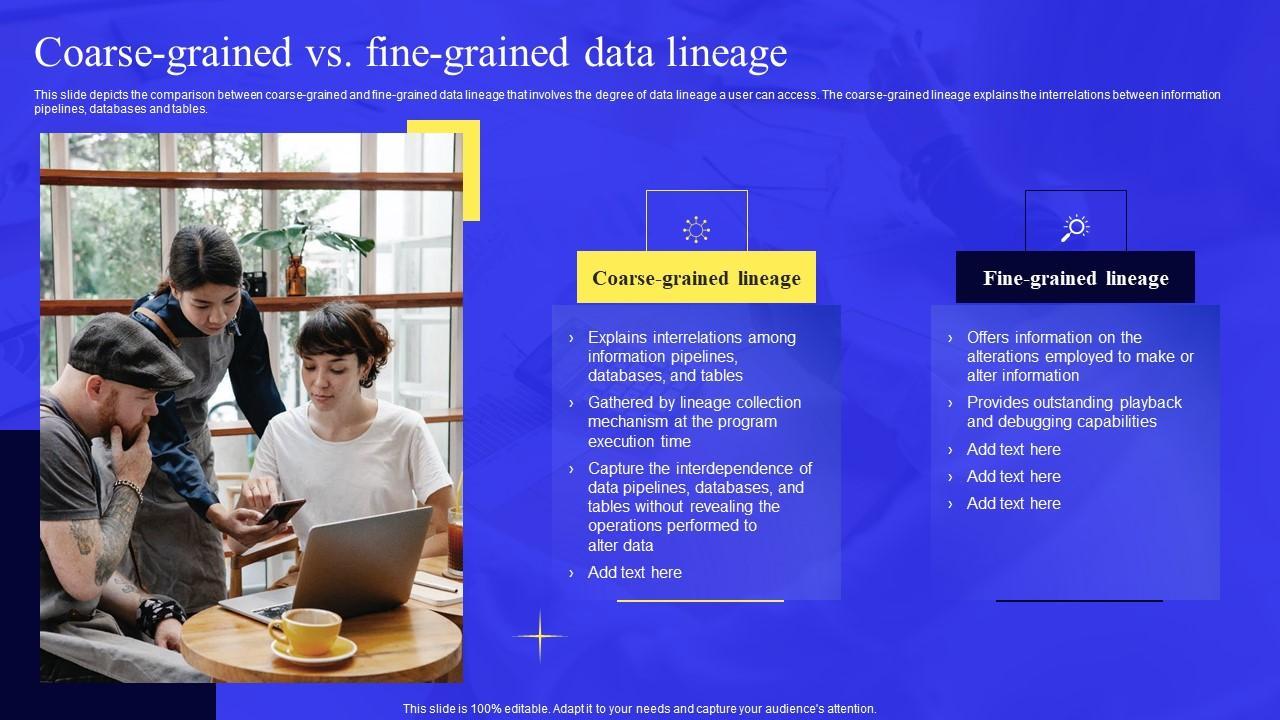 Coarse-grained vs. fine-grained data lineage

This slide depicts the comparison between coarse-grained and fine-grained data lineage that involves the degree of data lineage a user can access. The coarse-grained lineage explains the interrelations between information pipelines, databases and tables.

Coarse-grained lineage

› Explains interrelations among information pipelines, databases, and tables
› Gathered by lineage collection mechanism at the program execution time
› Capture the interdependence of data pipelines, databases, and tables without revealing the operations performed to alter data
› Add text here

Fine-grained lineage

› Offers information on the alterations employed to make or alter information
› Provides outstanding playback and debugging capabilities
› Add text here
› Add text here
› Add text here

This slide is 100% editable. Adapt it to your needs and capture your audience's attention.